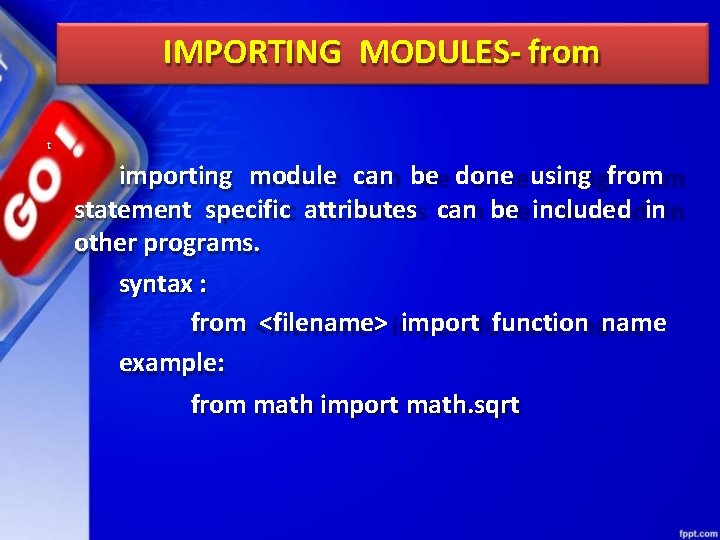 IMPORTING MODULES- from

GO!

t

importing module can be done using from statement specific attributes can be included in other programs.

syntax :

from <filename> import function name

example:

from math import math.sqrt

fppt.com